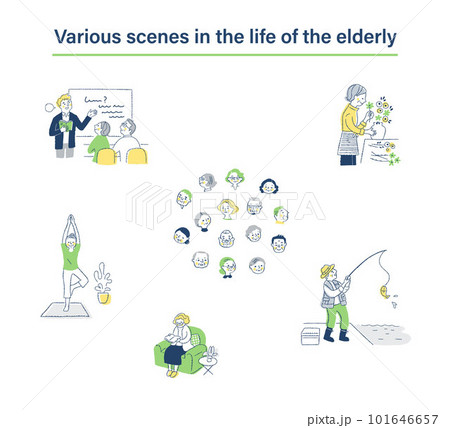 Various scenes in the life of the elderly

PIXTA

pixta.jp - 101646657